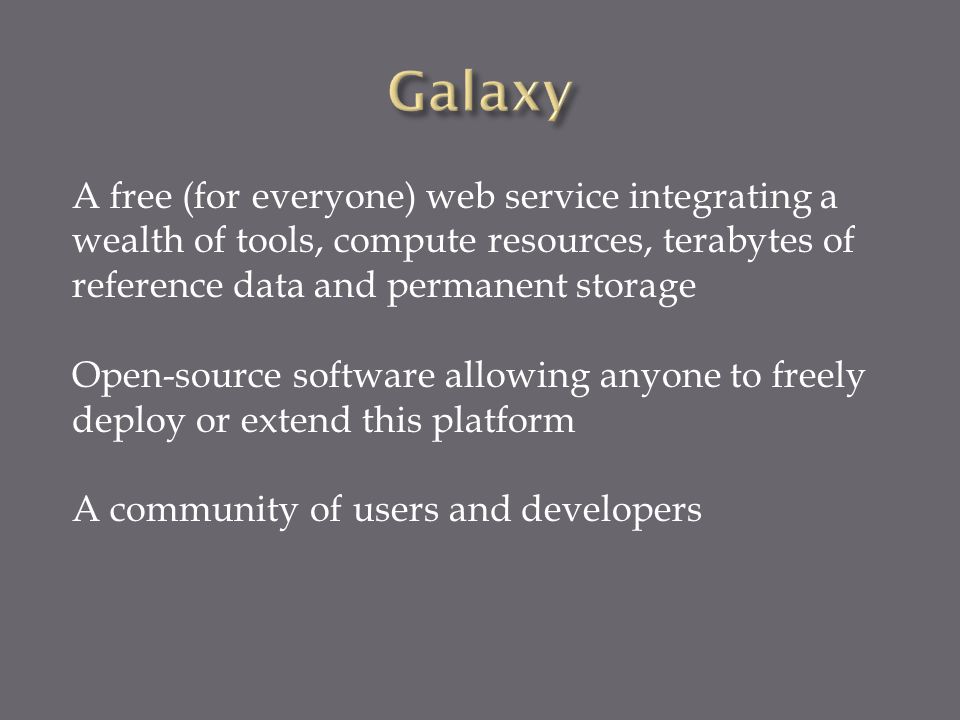 Galaxy

A free (for everyone) web service integrating a wealth of tools, compute resources, terabytes of reference data and permanent storage

Open-source software allowing anyone to freely deploy or extend this platform

A community of users and developers